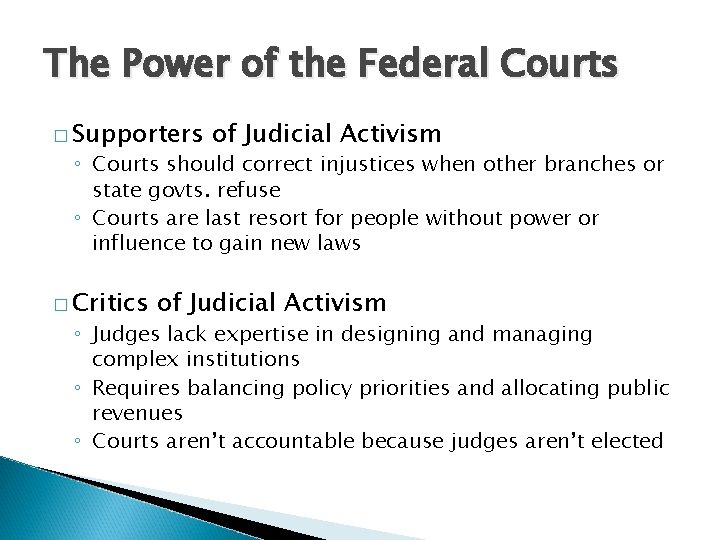 The Power of the Federal Courts

□ Supporters of Judicial Activism
◦ Courts should correct injustices when other branches or state govts. refuse
◦ Courts are last resort for people without power or influence to gain new laws

□ Critics of Judicial Activism
◦ Judges lack expertise in designing and managing complex institutions
◦ Requires balancing policy priorities and allocating public revenues
◦ Courts aren't accountable because judges aren't elected